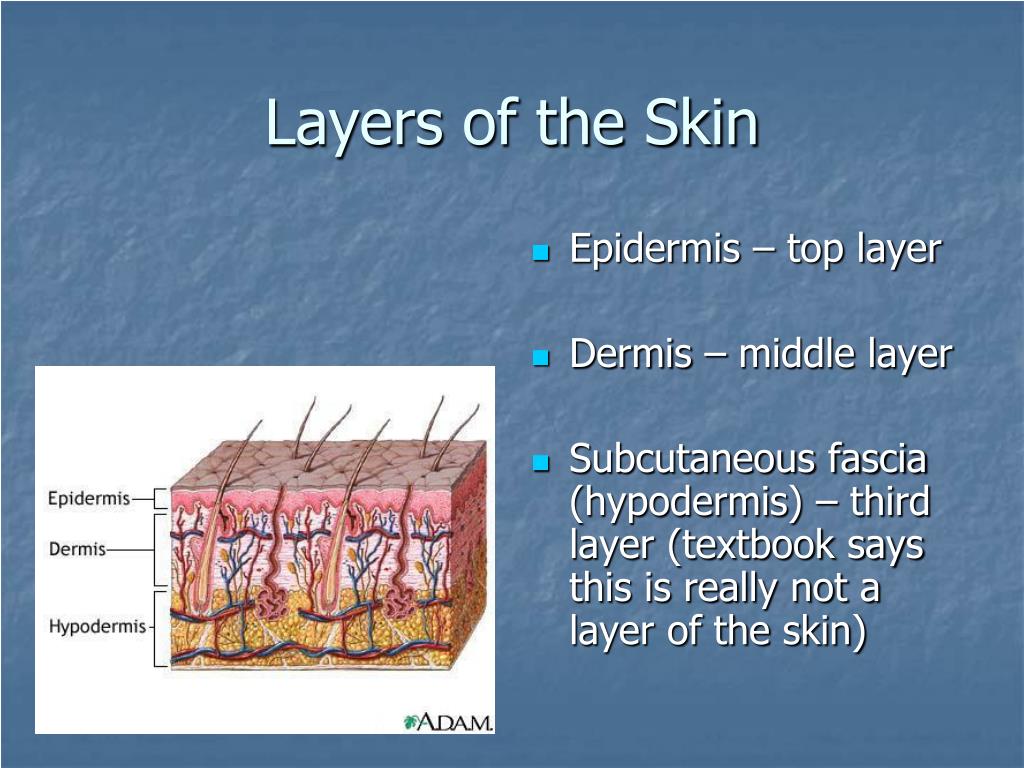 Layers of the Skin

Epidermis – top layer

Dermis – middle layer

Subcutaneous fascia (hypodermis) – third layer (textbook says this is really not a layer of the skin)

Epidermis

Dermis

Hypodermis

A.D.A.M.